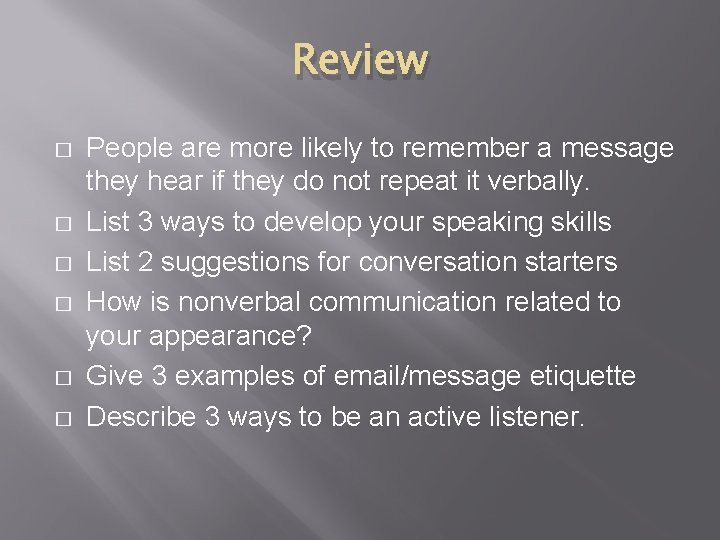 Review

□ People are more likely to remember a message they hear if they do not repeat it verbally.
□ List 3 ways to develop your speaking skills
□ List 2 suggestions for conversation starters
□ How is nonverbal communication related to your appearance?
□ Give 3 examples of email/message etiquette
□ Describe 3 ways to be an active listener.